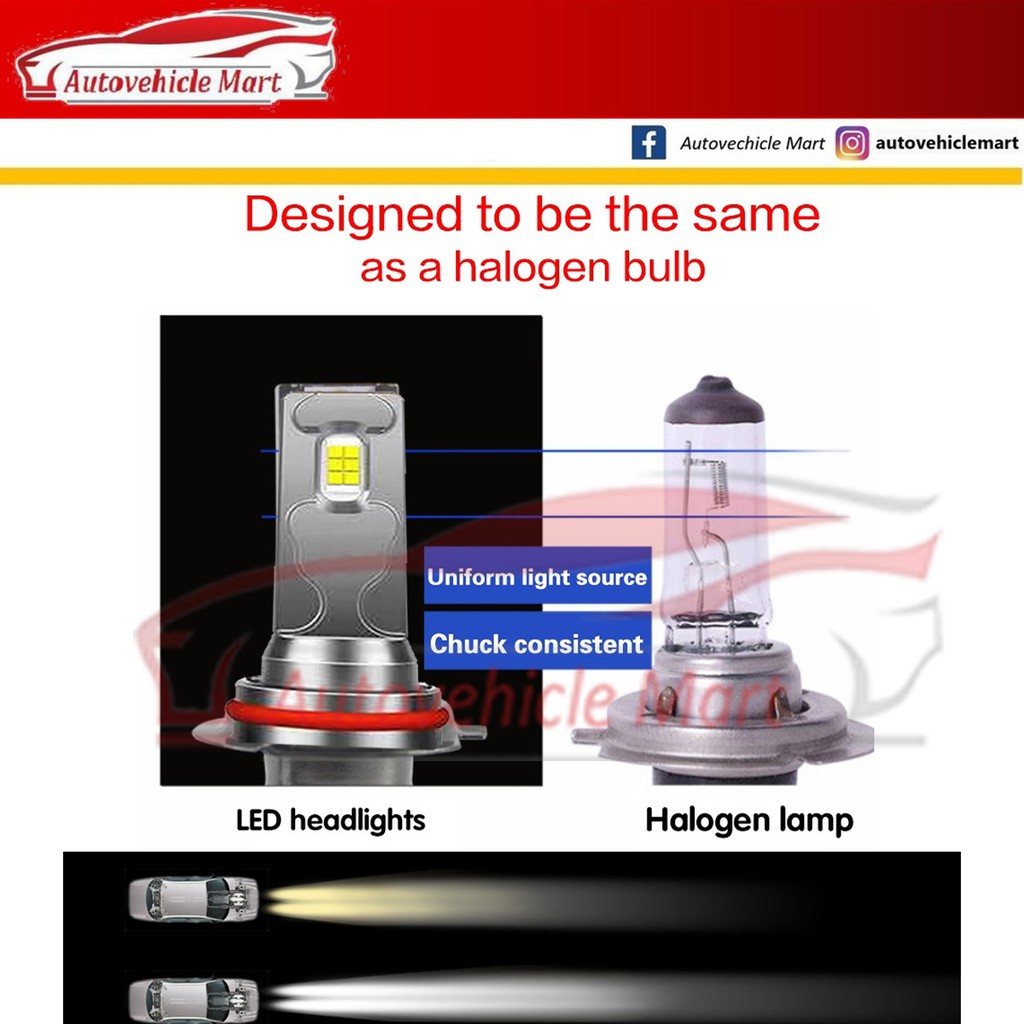 Autovehicle Mart

Autovechicle Mart autovehiclemart

Designed to be the same as a halogen bulb

Uniform light source

Chuck consistent

Autovehicle Mart

LED headlights

Halogen lamp